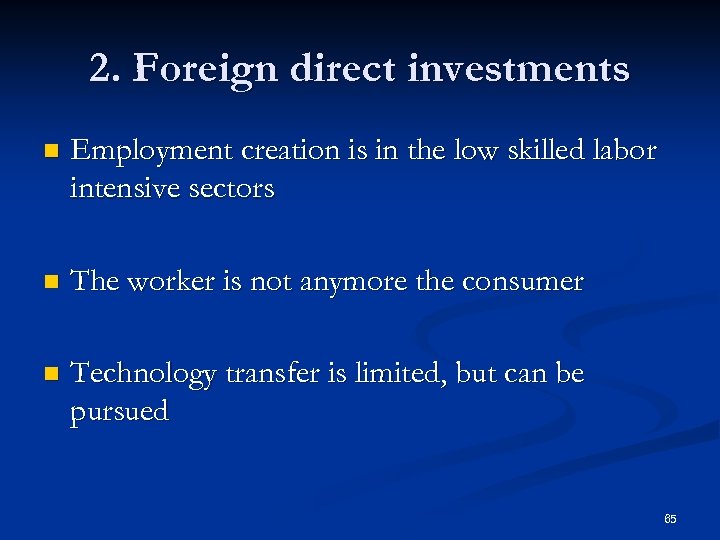 2. Foreign direct investments

Employment creation is in the low skilled labor intensive sectors

The worker is not anymore the consumer

Technology transfer is limited, but can be pursued

65